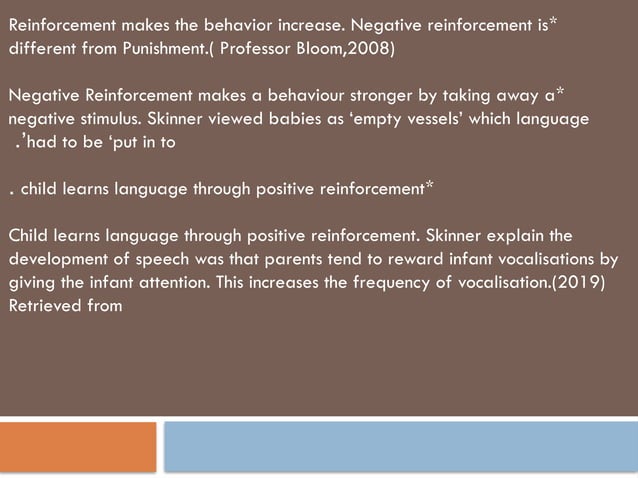 Reinforcement makes the behavior increase. Negative reinforcement is* different from Punishment.( Professor Bloom,2008)

Negative Reinforcement makes a behaviour stronger by taking away a* negative stimulus. Skinner viewed babies as ‘empty vessels’ which language .’had to be ‘put in to

. child learns language through positive reinforcement*

Child learns language through positive reinforcement. Skinner explain the development of speech was that parents tend to reward infant vocalisations by giving the infant attention. This increases the frequency of vocalisation.(2019) Retrieved from